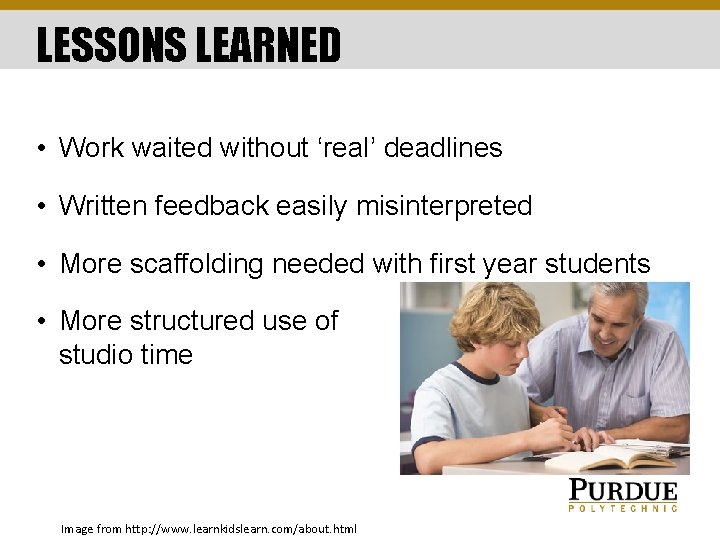 LESSONS LEARNED

• Work waited without ‘real’ deadlines

• Written feedback easily misinterpreted

• More scaffolding needed with first year students

• More structured use of studio time

PURDUE
POLYTECHNIC

Image from http://www.learnkidslearn.com/about.html